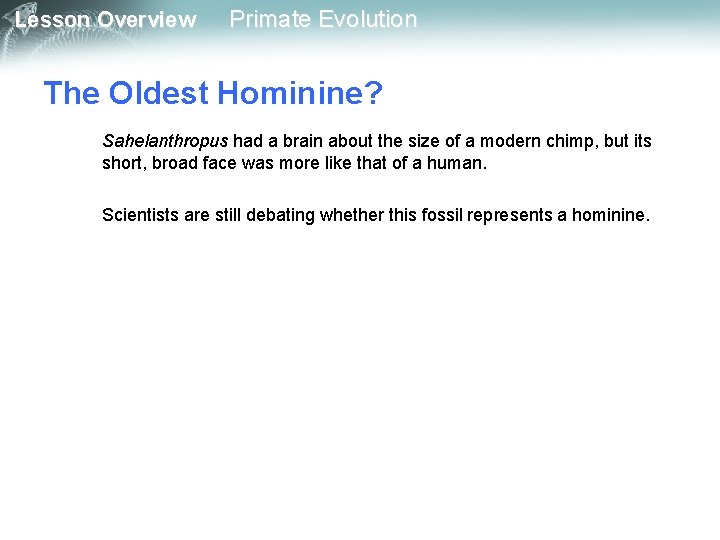 Lesson Overview Primate Evolution

The Oldest Hominine?

Sahelanthropus had a brain about the size of a modern chimp, but its short, broad face was more like that of a human.

Scientists are still debating whether this fossil represents a hominine.